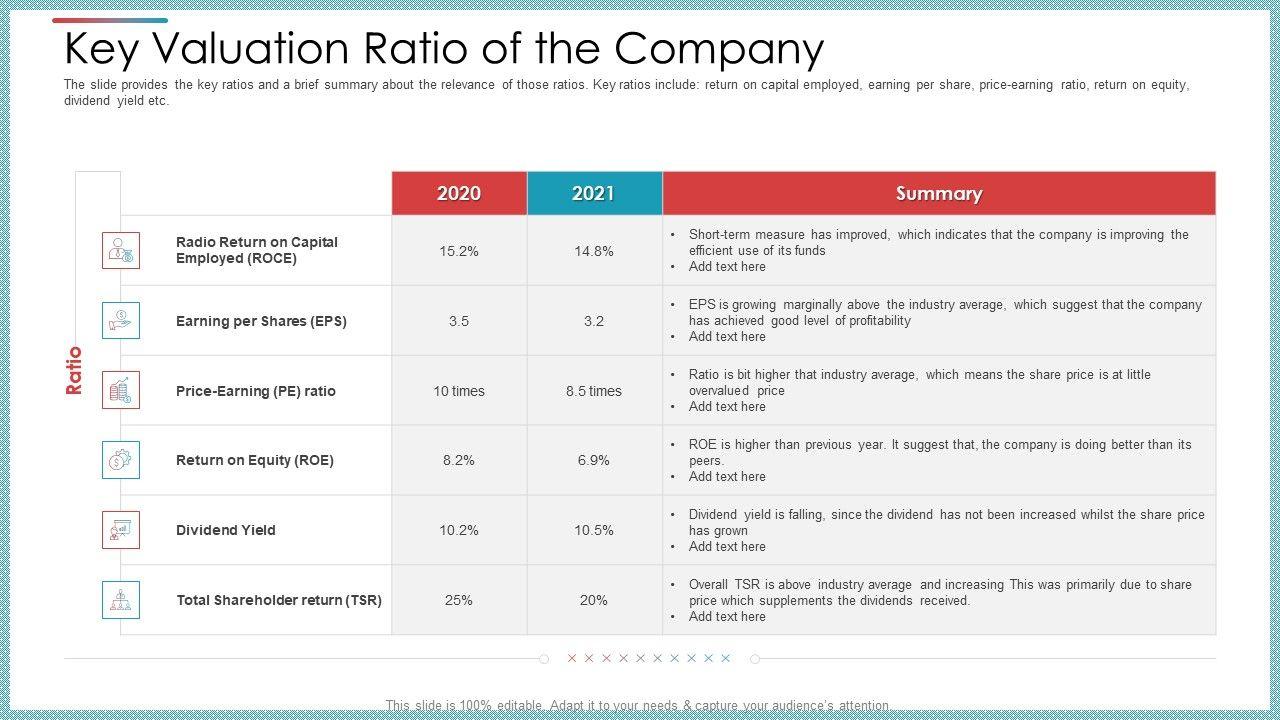 Key Valuation Ratio of the Company

The slide provides the key ratios and a brief summary about the relevance of those ratios. Key ratios include: return on capital employed, earning per share, price-earning ratio, return on equity, dividend yield etc.

Ratio

| | 2020 | 2021 | Summary |
|---|---|---|---|
| Radio Return on Capital Employed (ROCE) | 15.2% | 14.8% | • Short-term measure has improved, which indicates that the company is improving the efficient use of its funds • Add text here |
| Earning per Shares (EPS) | 3.5 | 3.2 | • EPS is growing marginally above the industry average, which suggest that the company has achieved good level of profitability • Add text here |
| Price-Earning (PE) ratio | 10 times | 8.5 times | • Ratio is bit higher that industry average, which means the share price is at little overvalued price • Add text here |
| Return on Equity (ROE) | 8.2% | 6.9% | • ROE is higher than previous year. It suggest that, the company is doing better than its peers. • Add text here |
| Dividend Yield | 10.2% | 10.5% | • Dividend yield is falling, since the dividend has not been increased whilst the share price has grown • Add text here |
| Total Shareholder return (TSR) | 25% | 20% | • Overall TSR is above industry average and increasing This was primarily due to share price which supplements the dividends received. • Add text here |

This slide is 100% editable. Adapt it to your needs & capture your audience's attention.